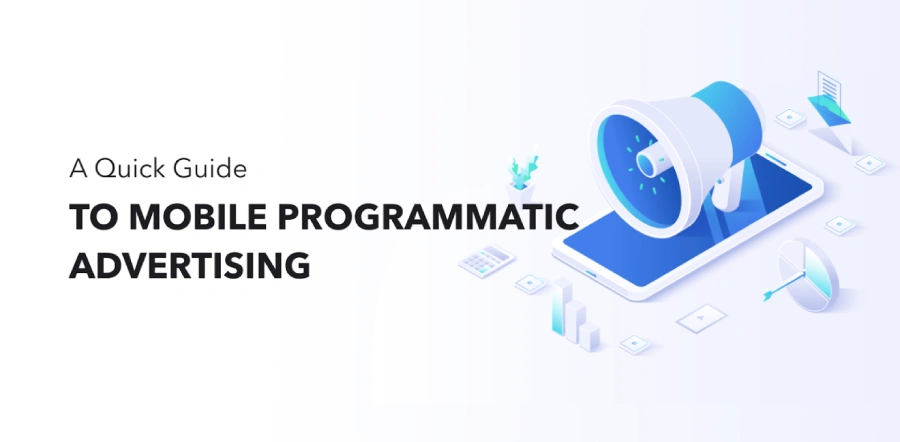 A Quick Guide

TO MOBILE PROGRAMMATIC ADVERTISING